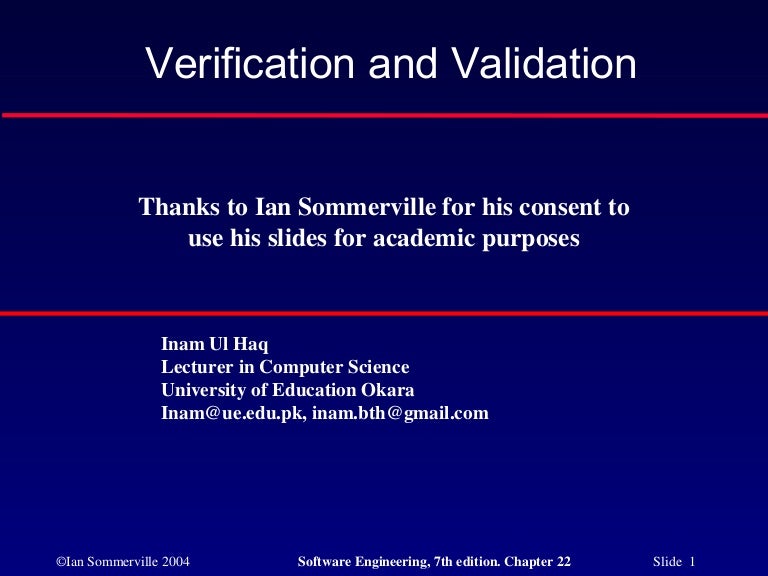 Verification and Validation

Thanks to Ian Sommerville for his consent to use his slides for academic purposes

Inam Ul Haq
Lecturer in Computer Science
University of Education Okara
Inam@ue.edu.pk, inam.bth@gmail.com

©Ian Sommerville 2004 Software Engineering, 7th edition. Chapter 22 Slide 1